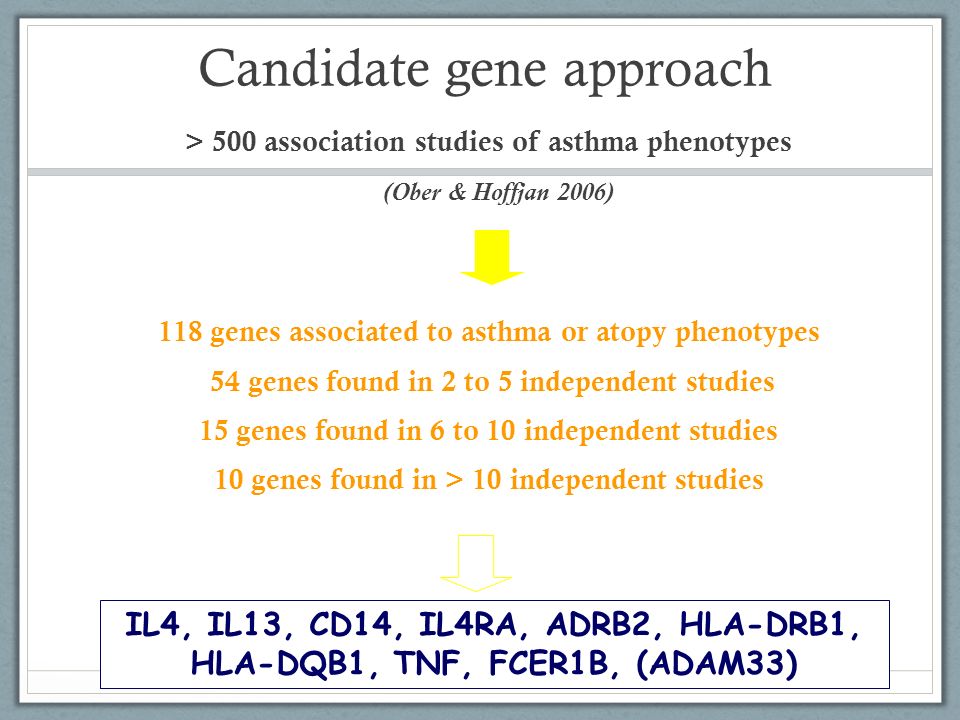 Candidate gene approach

> 500 association studies of asthma phenotypes

(Ober & Hoffjan 2006)

118 genes associated to asthma or atopy phenotypes

54 genes found in 2 to 5 independent studies

15 genes found in 6 to 10 independent studies

10 genes found in > 10 independent studies

IL4, IL13, CD14, IL4RA, ADRB2, HLA-DRB1, HLA-DQB1, TNF, FCER1B, (ADAM33)